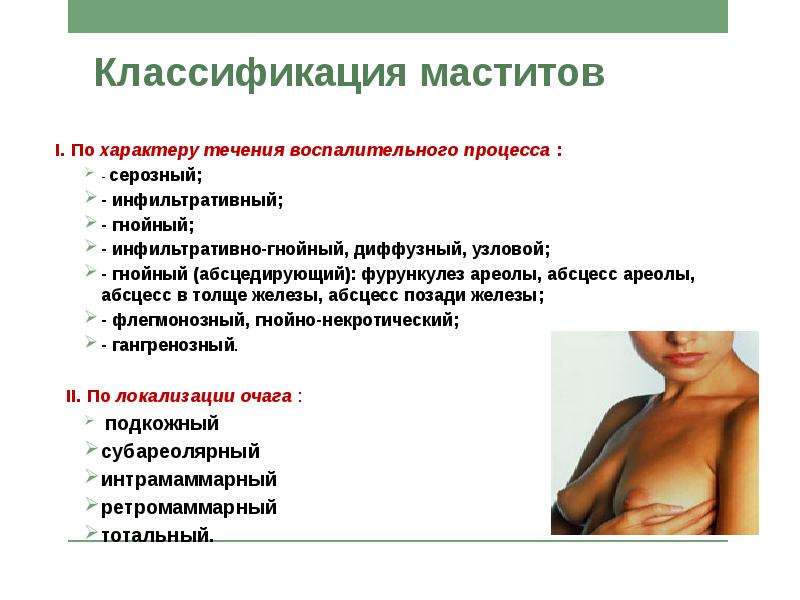 Классификация маститов

I. По характеру течения воспалительного процесса :
- серозный;
- инфильтративный;
- гнойный;
- инфильтративно-гнойный, диффузный, узловой;
- гнойный (абсцедирующий): фурункулез ареолы, абсцесс ареолы, абсцесс в толще железы, абсцесс позади железы;
- флегмонозный, гнойно-некротический;
- гангренозный.

II. По локализации очага :
подкожный
субареолярный
интрамаммарный
ретромаммарный
тотальный.